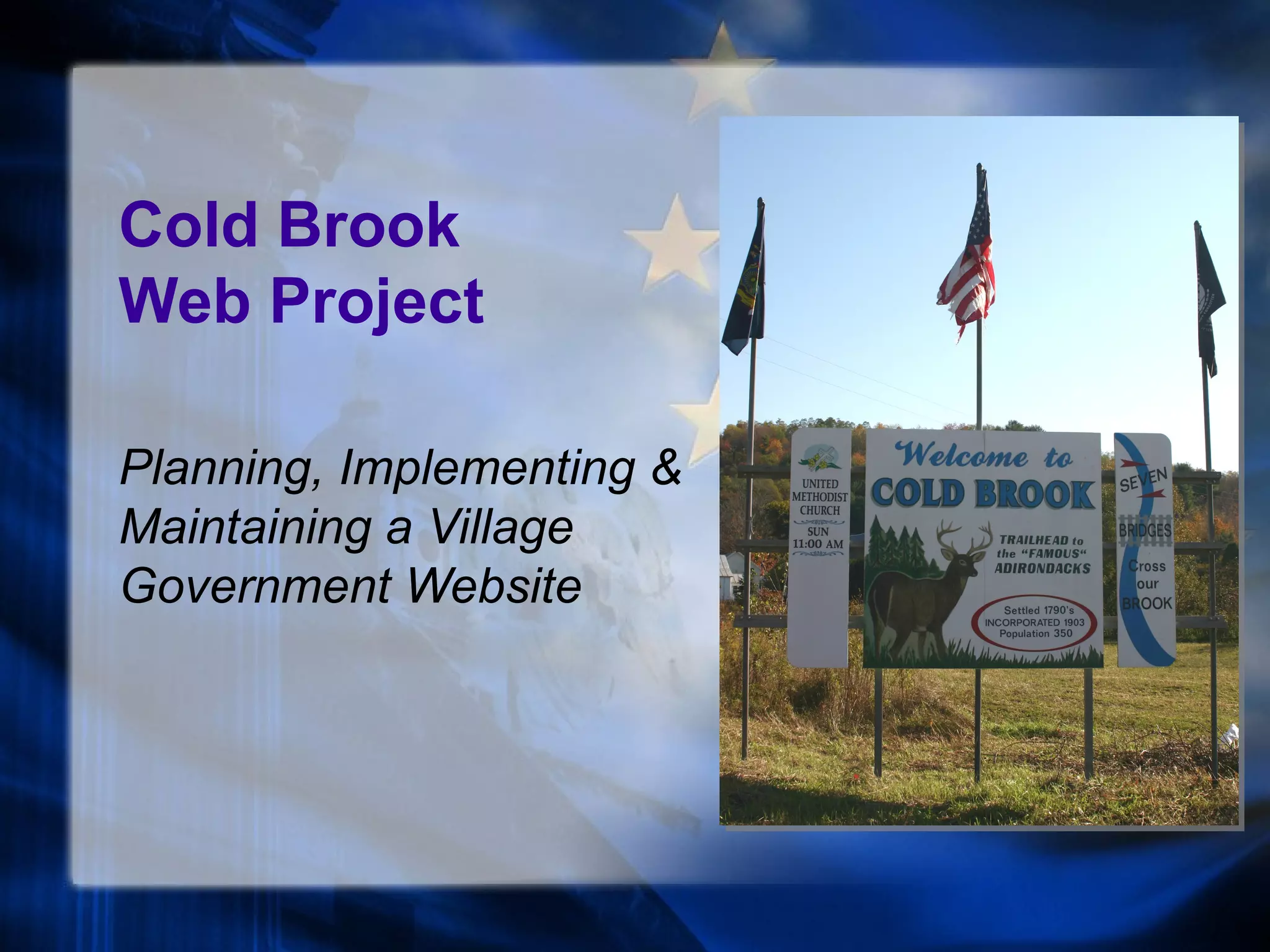 Cold Brook
Web Project

Planning, Implementing & Maintaining a Village Government Website

UNITED METHODIST CHURCH
SUN 11:00 AM

Welcome to
COLD BROOK

TRAILHEAD to the "FAMOUS" ADIRONDACKS

Settled 1790's
INCORPORATED 1903
Population 350

SEVEN
BRIDGES
Cross our BROOK